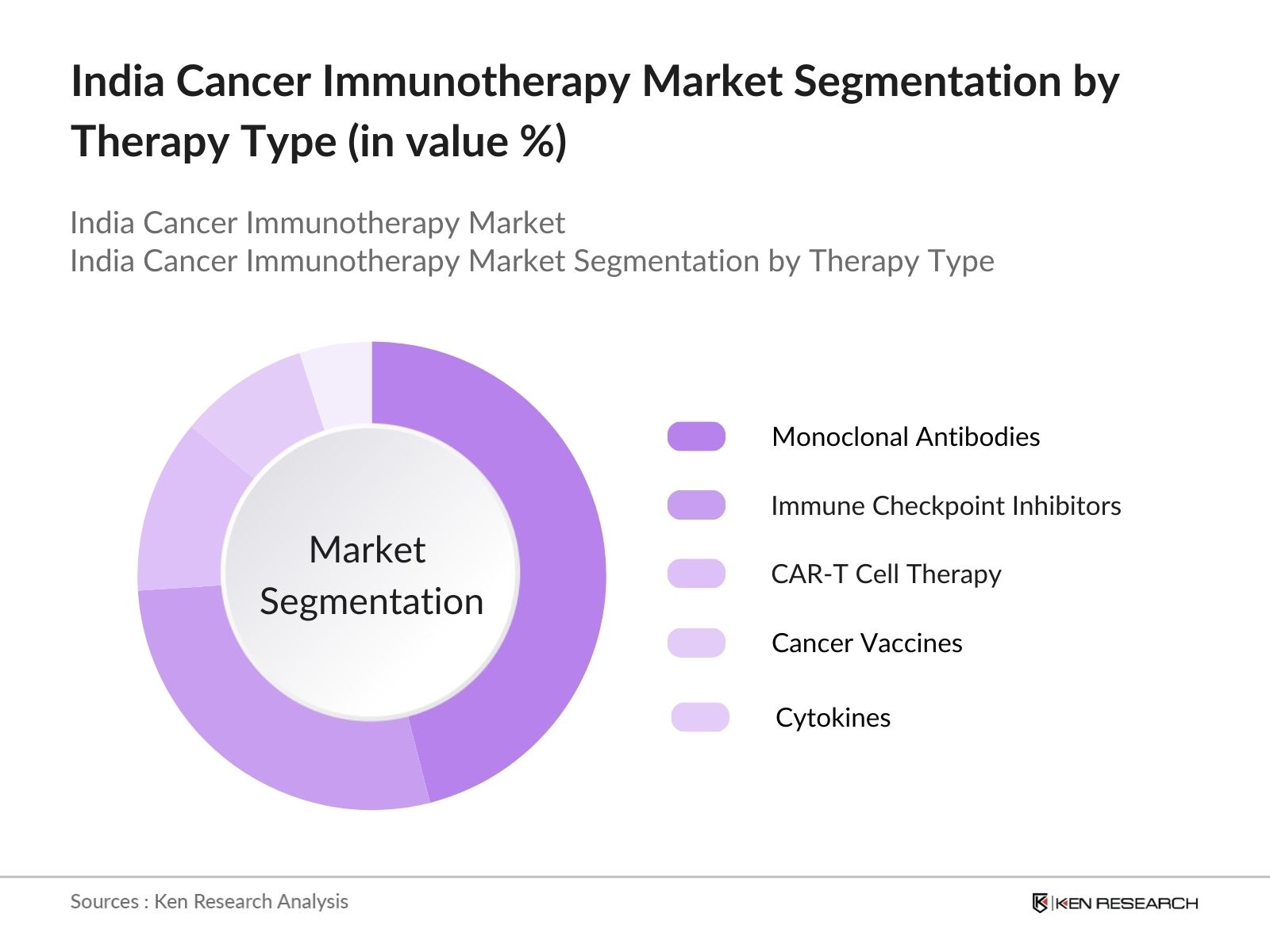 India Cancer Immunotherapy Market Segmentation by Therapy Type (in value %)

India Cancer Immunotherapy Market
India Cancer Immunotherapy Market Segmentation by Therapy Type

Market Segmentation

Monoclonal Antibodies

Immune Checkpoint Inhibitors

CAR-T Cell Therapy

Cancer Vaccines

Cytokines

Sources : Ken Research Analysis

KEN RESEARCH